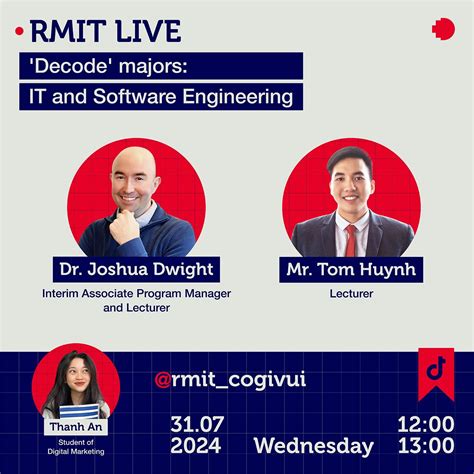 RMIT LIVE

'Decode' majors:
IT and Software Engineering

Dr. Joshua Dwight
Interim Associate Program Manager and Lecturer

Mr. Tom Huynh
Lecturer

Thanh An
Student of Digital Marketing

@rmit_cogivui

31.07
2024

Wednesday

12:00
13:00